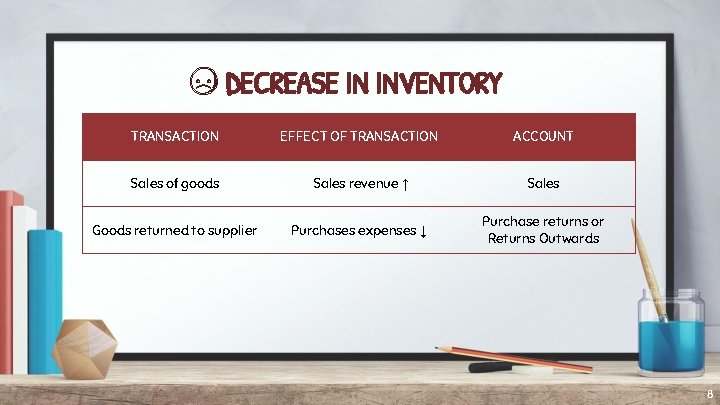 DECREASE IN INVENTORY

| TRANSACTION | EFFECT OF TRANSACTION | ACCOUNT |
|---|---|---|
| Sales of goods | Sales revenue ↑ | Sales |
| Goods returned to supplier | Purchases expenses ↓ | Purchase returns or Returns Outwards |

8